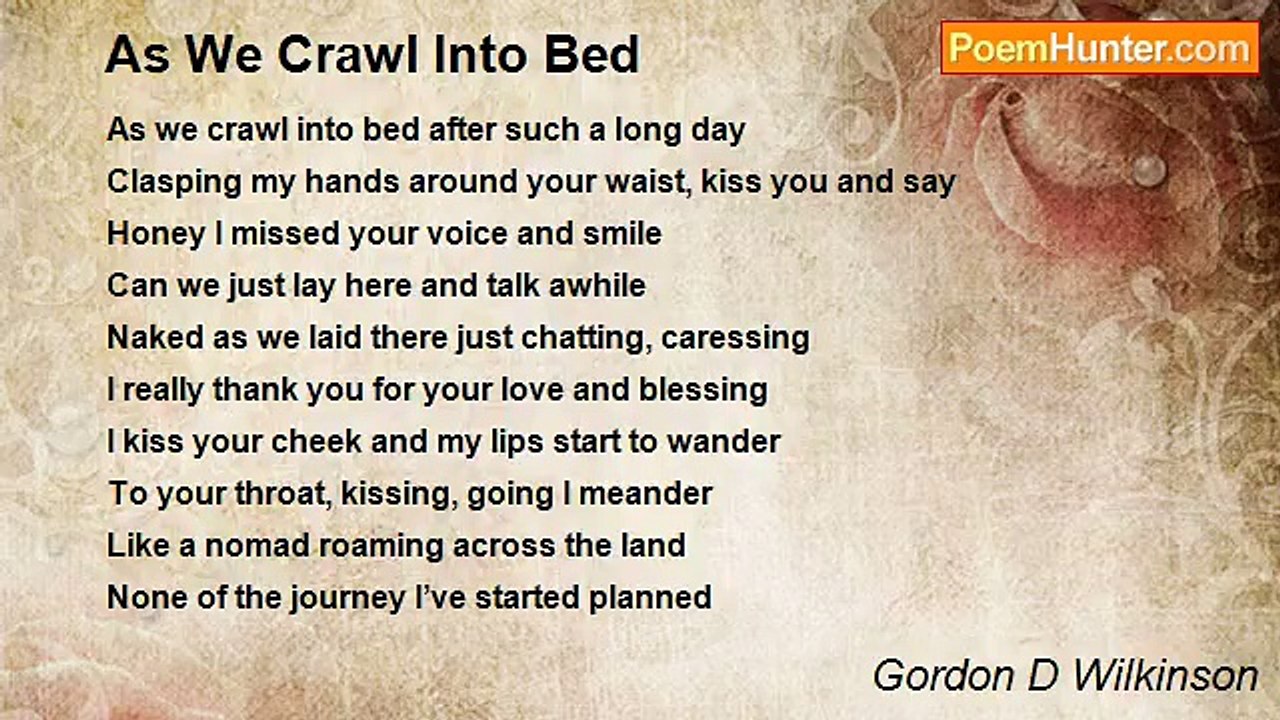 As We Crawl Into Bed

PoemHunter.com

As we crawl into bed after such a long day
Clasping my hands around your waist, kiss you and say
Honey I missed your voice and smile
Can we just lay here and talk awhile
Naked as we laid there just chatting, caressing
I really thank you for your love and blessing
I kiss your cheek and my lips start to wander
To your throat, kissing, going I meander
Like a nomad roaming across the land
None of the journey I've started planned

Gordon D Wilkinson